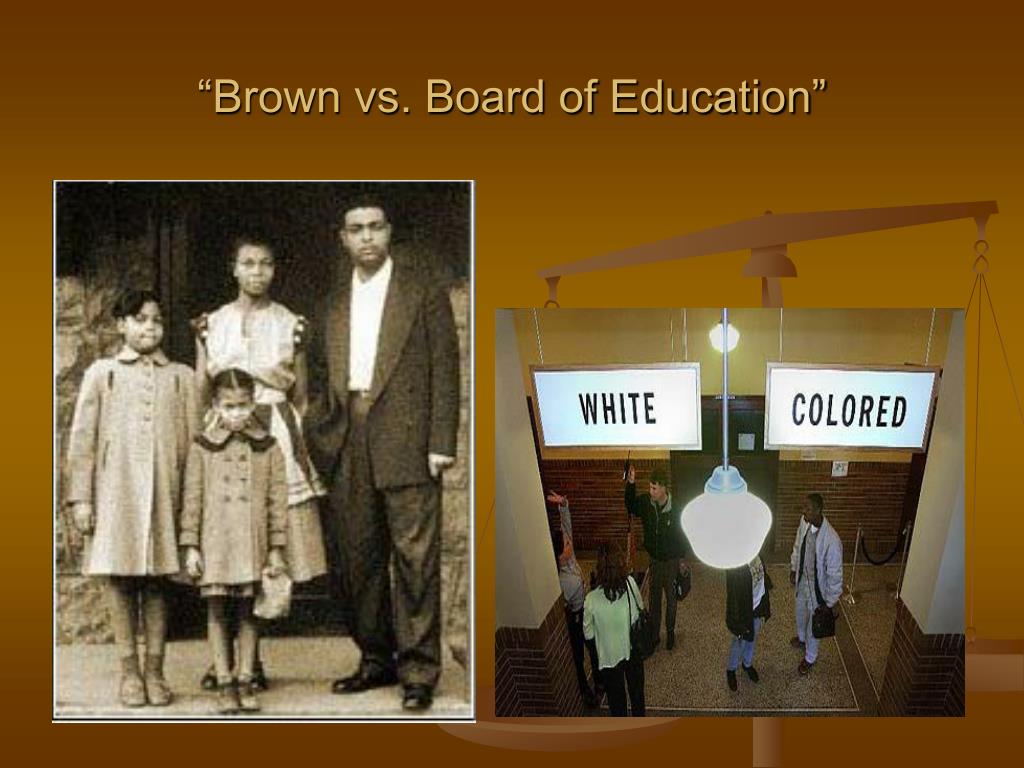 “Brown vs. Board of Education”

WHITE

COLORED